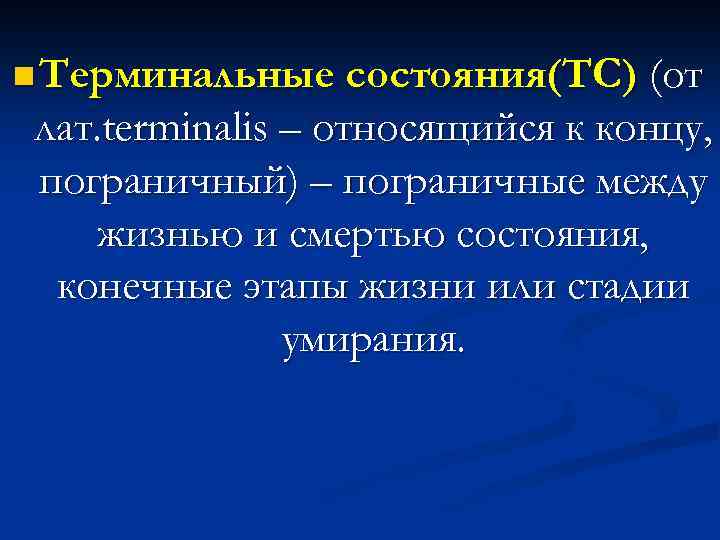 Терминальные состояния(ТС) (от лат.terminalis – относящийся к концу, пограничный) – пограничные между жизнью и смертью состояния, конечные этапы жизни или стадии умирания.